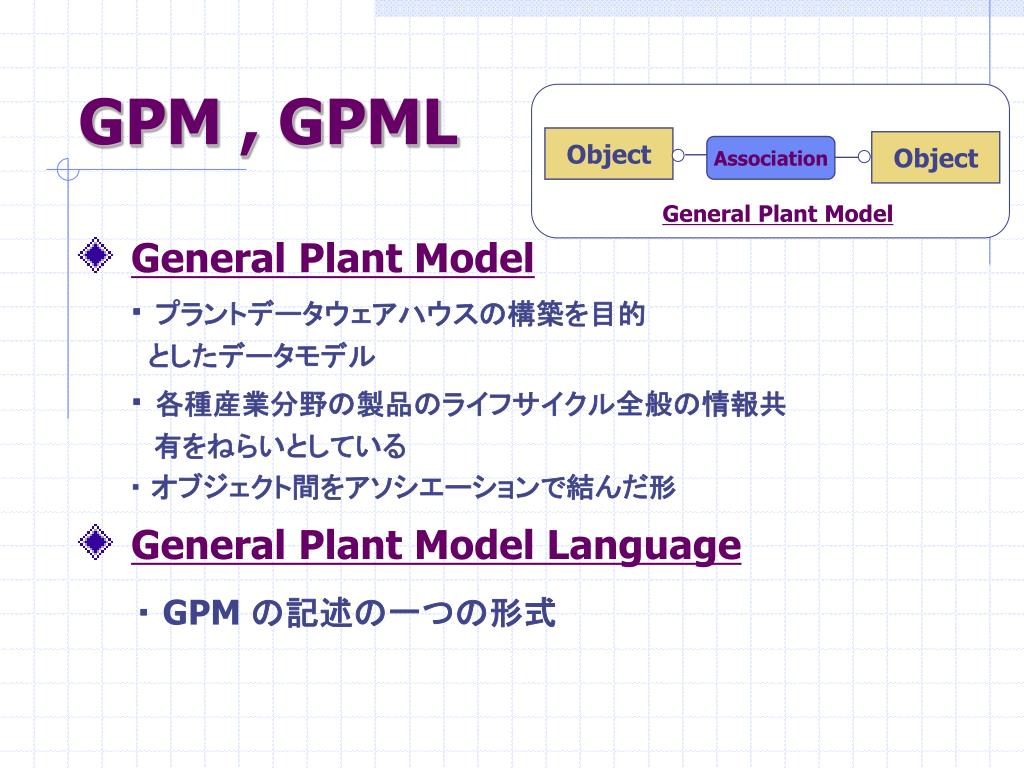 GPM , GPML

Object

Association

Object

General Plant Model

General Plant Model

・プラントデータウェアハウスの構築を目的としたデータモデル

・各種産業分野の製品のライフサイクル全般の情報共有をねらいとしている

・オブジェクト間をアソシエーションで結んだ形

General Plant Model Language

・GPM の記述の一つの形式